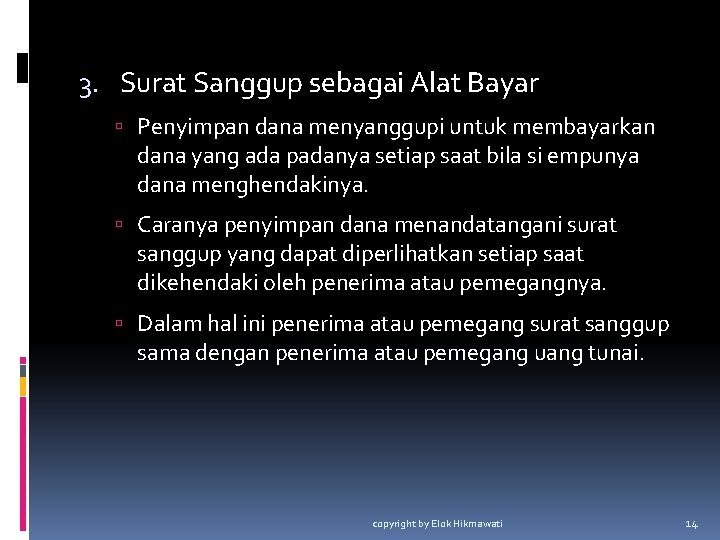 3. Surat Sanggup sebagai Alat Bayar

▫ Penyimpan dana menyanggupi untuk membayarkan dana yang ada padanya setiap saat bila si empunya dana menghendakinya.

▫ Caranya penyimpan dana menandatangani surat sanggup yang dapat diperlihatkan setiap saat dikehendaki oleh penerima atau pemegangnya.

▫ Dalam hal ini penerima atau pemegang surat sanggup sama dengan penerima atau pemegang uang tunai.

copyright by Elok Hikmawati

14